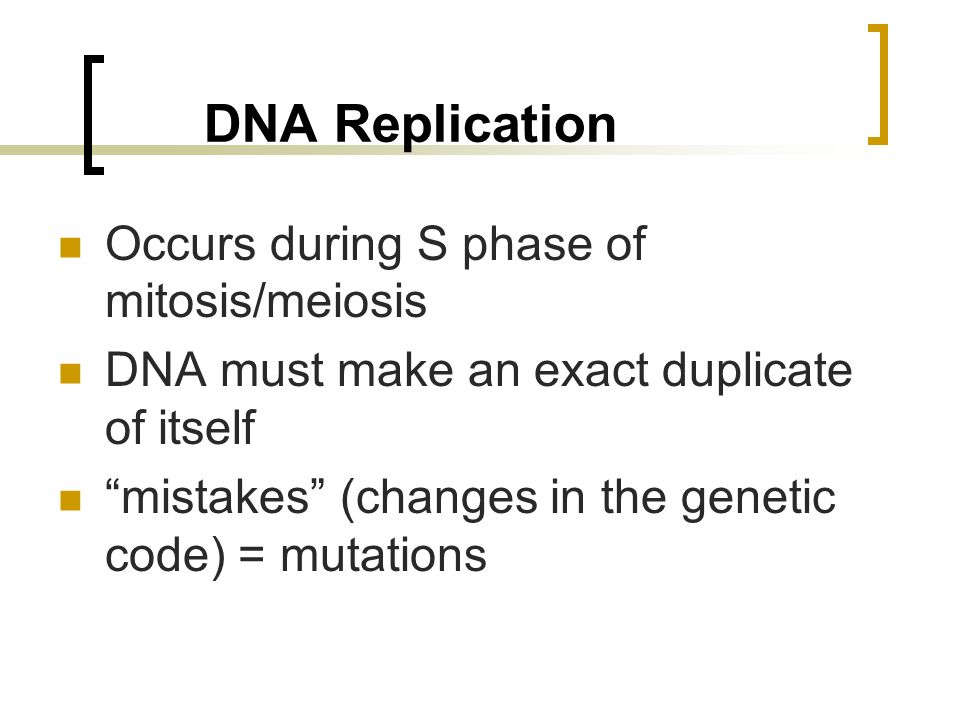 DNA Replication

Occurs during S phase of mitosis/meiosis

DNA must make an exact duplicate of itself

“mistakes” (changes in the genetic code) = mutations